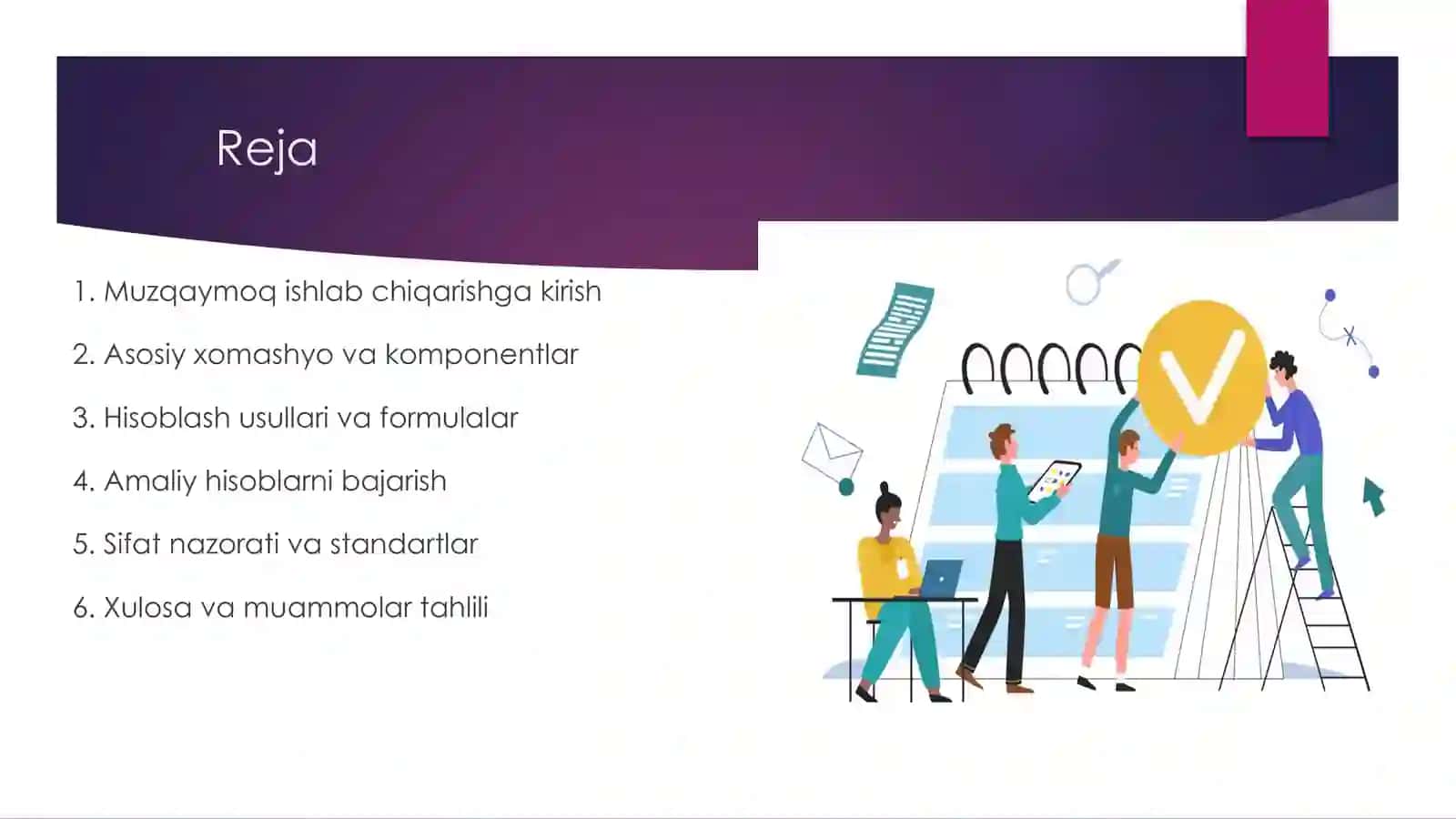 Reja

1. Muzqaymoq ishlab chiqarishga kirish

2. Asosiy xomashyo va komponentlar

3. Hisoblash usullari va formulalar

4. Amaliy hisoblarni bajarish

5. Sifat nazorati va standartlar

6. Xulosa va muammolar tahlili